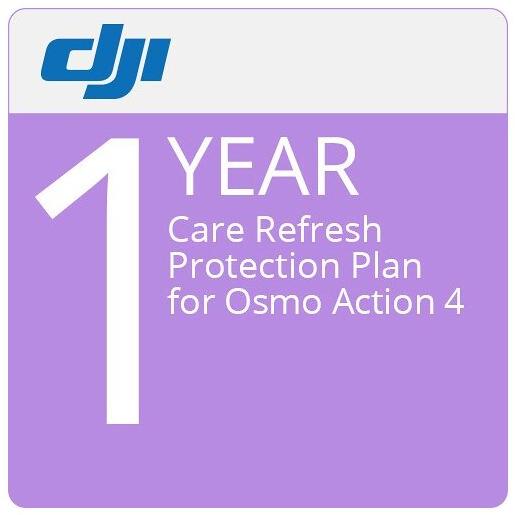 dji

1 YEAR

Care Refresh Protection Plan for Osmo Action 4